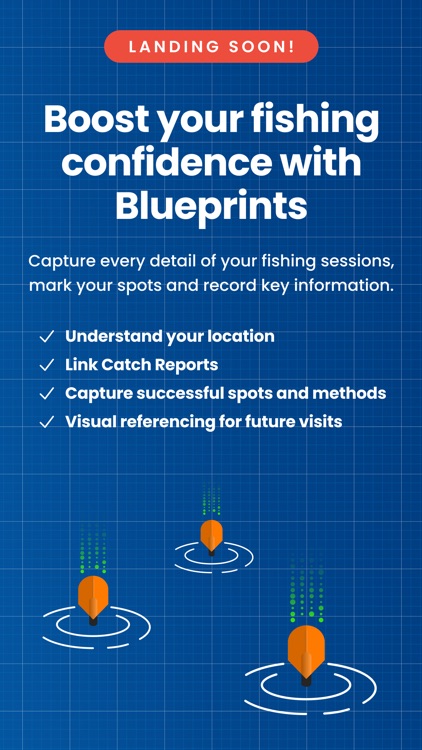 LANDING SOON!

Boost your fishing confidence with Blueprints

Capture every detail of your fishing sessions, mark your spots and record key information.

✓ Understand your location
✓ Link Catch Reports
✓ Capture successful spots and methods
✓ Visual referencing for future visits